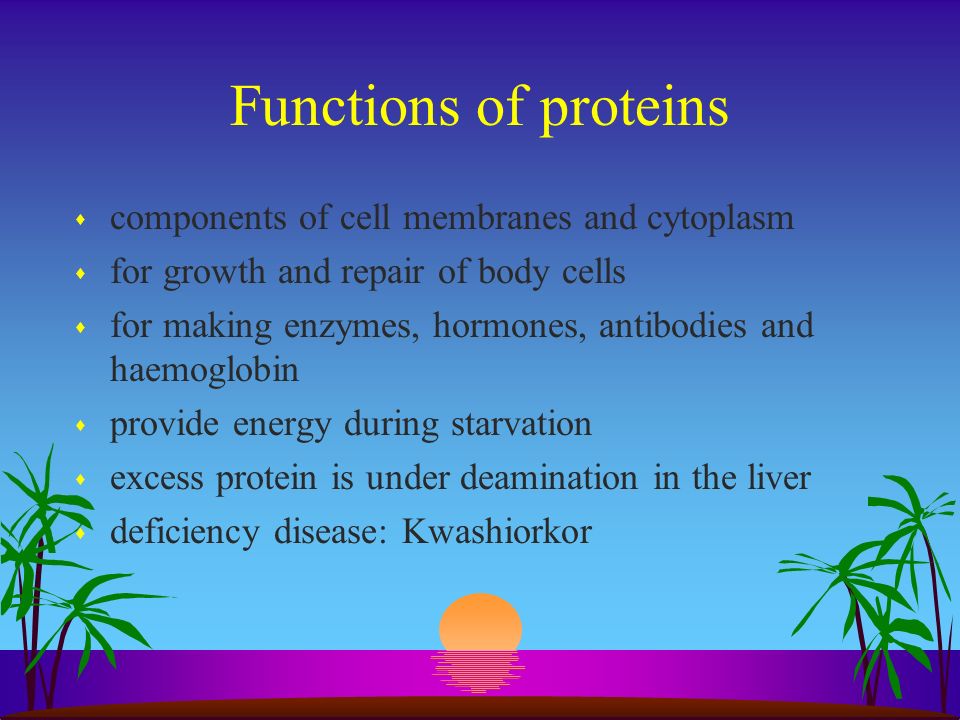 Functions of proteins

- components of cell membranes and cytoplasm
- for growth and repair of body cells
- for making enzymes, hormones, antibodies and haemoglobin
- provide energy during starvation
- excess protein is under deamination in the liver
- deficiency disease: Kwashiorkor